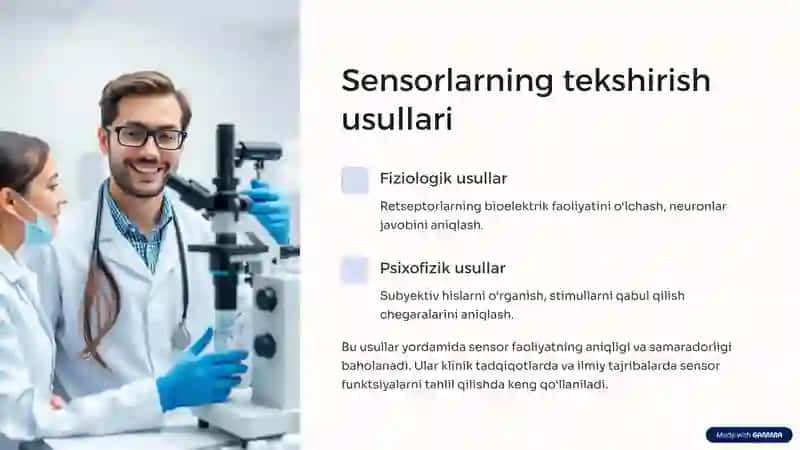 Sensorlarning tekshirish usullari

Fiziologik usullar

Retseptorlarning bioelektrik faoliyatini o'lchash, neuronlar javobini aniqlash.

Psixofizik usullar

Subyektiv hislarni o'rganish, stimullarni qabul qilish chegaralarini aniqlash.

Bu usullar yordamida sensor faoliyatning aniqligi va samaradorligi baholanadi. Ular klinik tadqiqotlarda va ilmiy tajribalarda sensor funktsiyalarni tahlil qilishda keng qo'llaniladi.

Made with GAMMA